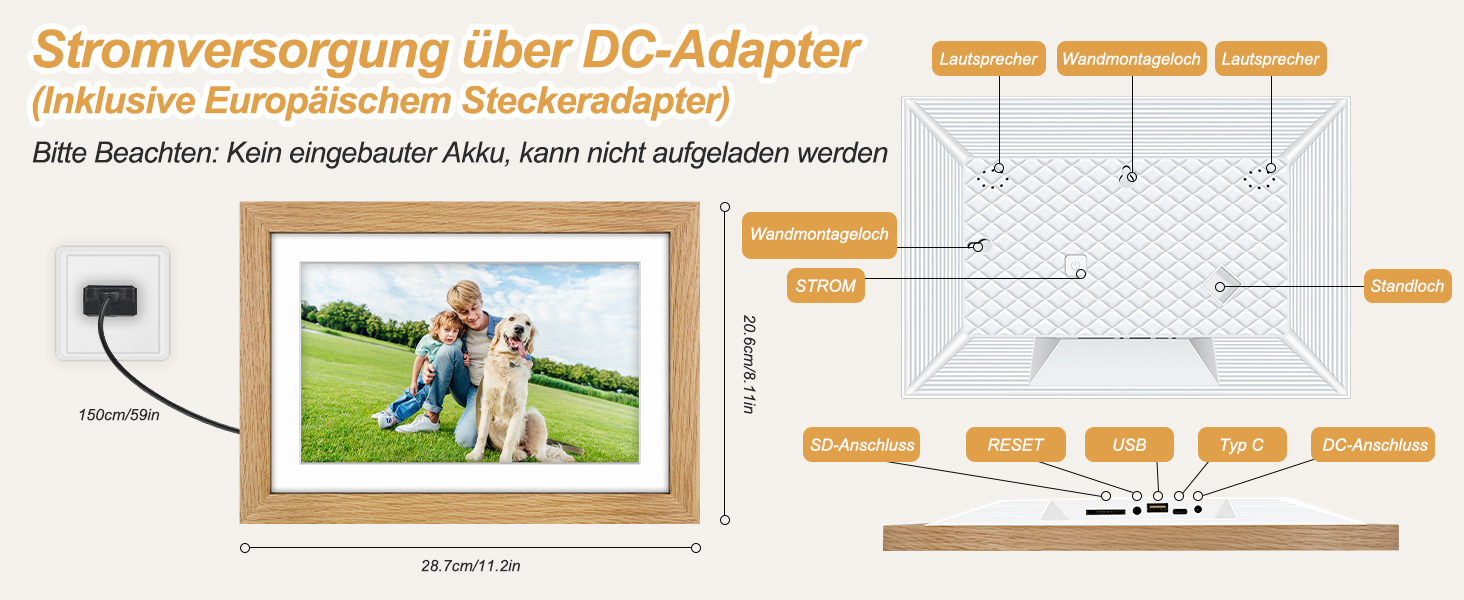 Stromversorgung über DC-Adapter
(Inklusive Europäischem Steckeradapter)

Bitte Beachten: Kein eingebauter Akku, kann nicht aufgeladen werden

150cm/59in

20.6cm/8.11in

28.7cm/11.2in

Lautsprecher

Wandmontageloch

Lautsprecher

Wandmontageloch

STROM

Standloch

SD-Anschluss

RESET

USB

Typ C

DC-Anschluss